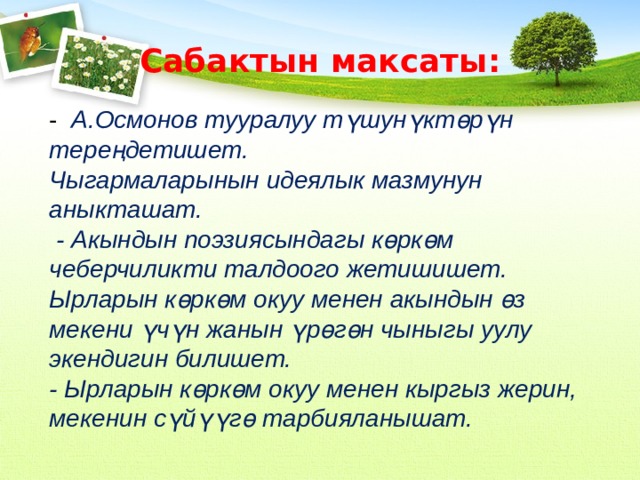 Сабактын максаты:

- А.Осмонов тууралуу түшүнүктөрүн тереңдетишет. Чыгармаларынын идеялык мазмунун аныкташат.
- Акындын поэзиясындагы көркөм чеберчиликти талдоого жетишишет. Ырларын көркөм окуу менен акындын өз мекени үчүн жанын үрөгөн чыныгы уулу экендигин билишет.
- Ырларын көркөм окуу менен кыргыз жерин, мекенин сүйүүгө тарбияланышат.